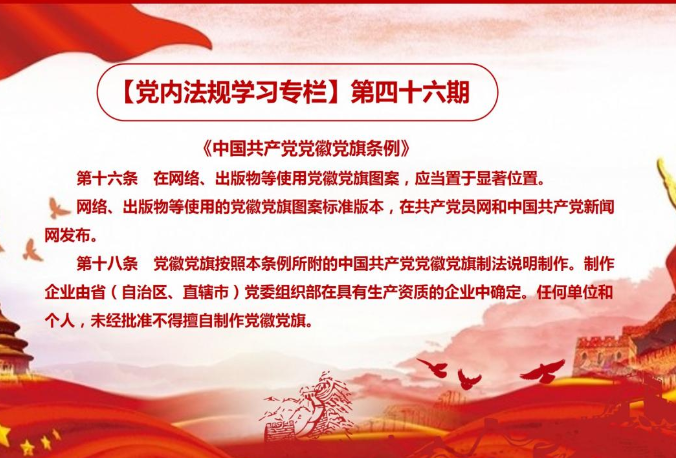 【党内法规学习专栏】第四十六期

《中国共产党党徽党旗条例》

第十六条　在网络、出版物等使用党徽党旗图案，应当置于显著位置。

网络、出版物等使用的党徽党旗图案标准版本，在共产党员网和中国共产党新闻网发布。

第十八条　党徽党旗按照本条例所附的中国共产党党徽党旗制法说明制作。制作企业由省（自治区、直辖市）党委组织部在具有生产资质的企业中确定。任何单位和个人，未经批准不得擅自制作党徽党旗。